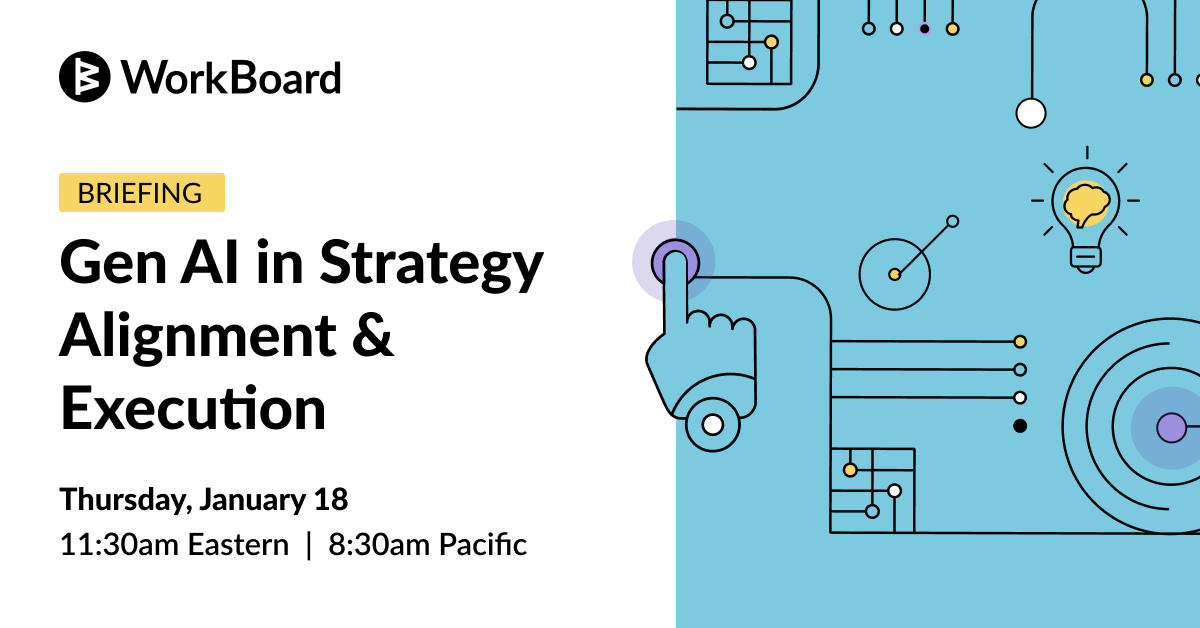 WorkBoard

BRIEFING

Gen AI in Strategy Alignment & Execution

Thursday, January 18
11:30am Eastern | 8:30am Pacific